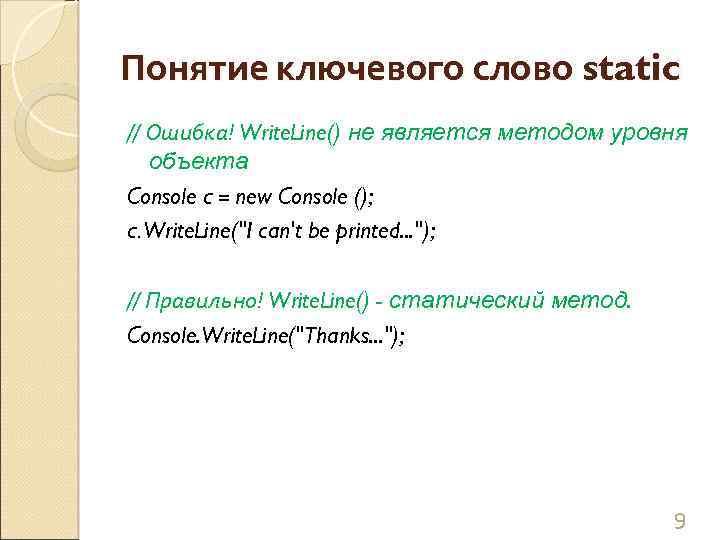 Понятие ключевого слово static

// Ошибка! WriteLine() не является методом уровня объекта

Console c = new Console ();

c.WriteLine("I can't be printed...");

// Правильно! WriteLine() - статический метод.

Console.WriteLine("Thanks...");

9